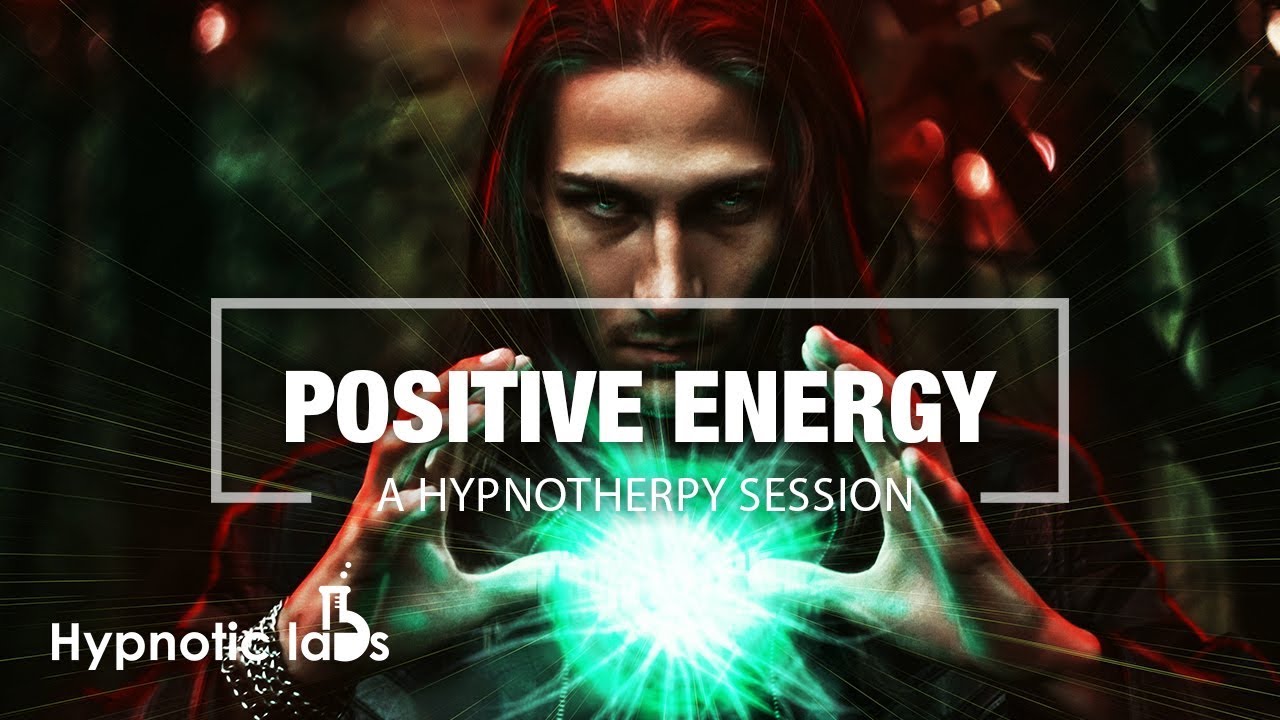 POSITIVE ENERGY

A HYPNOTHERPY SESSION

Hypnotic labs